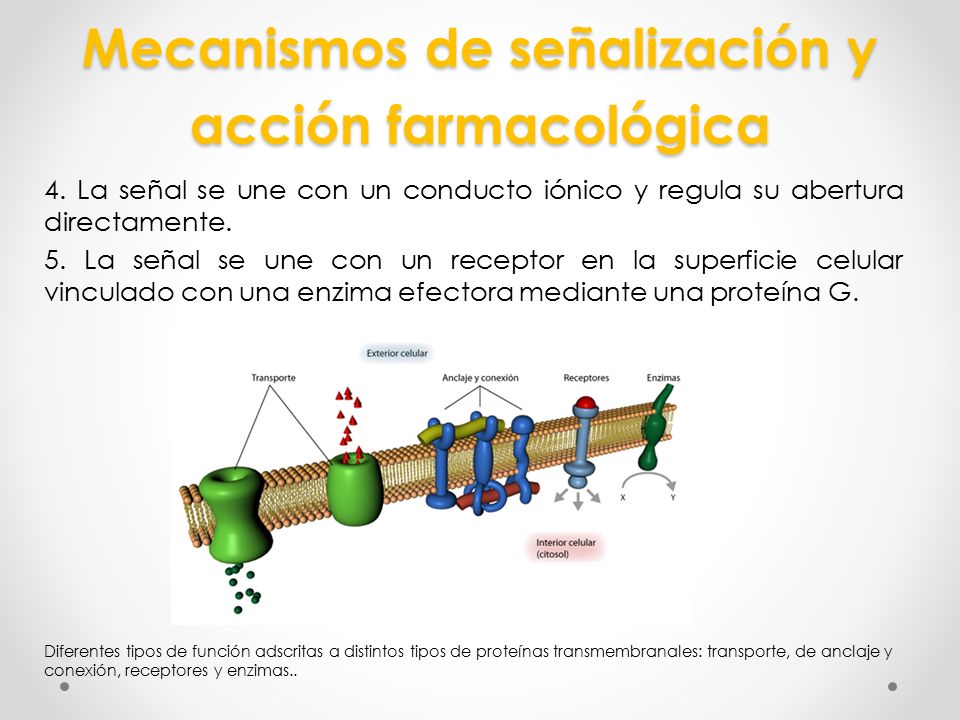 Mecanismos de señalización y acción farmacológica

4. La señal se une con un conducto iónico y regula su abertura directamente.

5. La señal se une con un receptor en la superficie celular vinculado con una enzima efectora mediante una proteína G.

Exterior celular

Transporte

Anclaje y conexión

Receptores

Enzimas

X

Y

Interior celular (citosol)

Diferentes tipos de función adscritas a distintos tipos de proteínas transmembranales: transporte, de anclaje y conexión, receptores y enzimas..